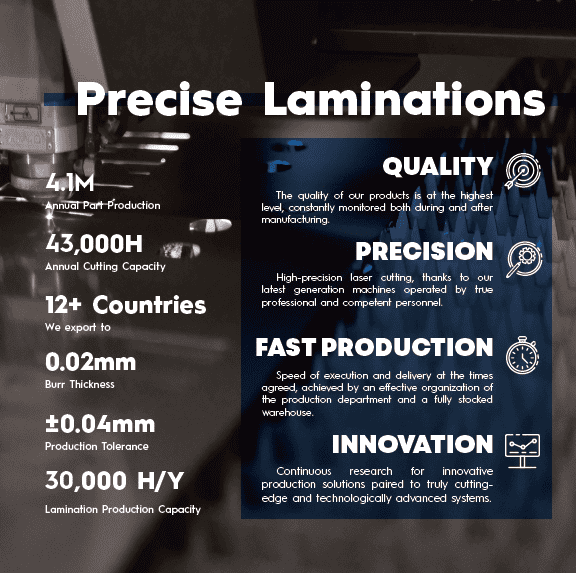 Precise Laminations

4.1M
Annual Part Production

43,000H
Annual Cutting Capacity

12+ Countries
We export to

0.02mm
Burr Thickness

±0.04mm
Production Tolerance

30,000 H/Y
Lamination Production Capacity

QUALITY
The quality of our products is at the highest level, constantly monitored both during and after manufacturing.

PRECISION
High-precision laser cutting, thanks to our latest generation machines operated by true professional and competent personnel.

FAST PRODUCTION
Speed of execution and delivery at the times agreed, achieved by an effective organization of the production department and a fully stocked warehouse.

INNOVATION
Continuous research for innovative production solutions paired to truly cutting-edge and technologically advanced systems.